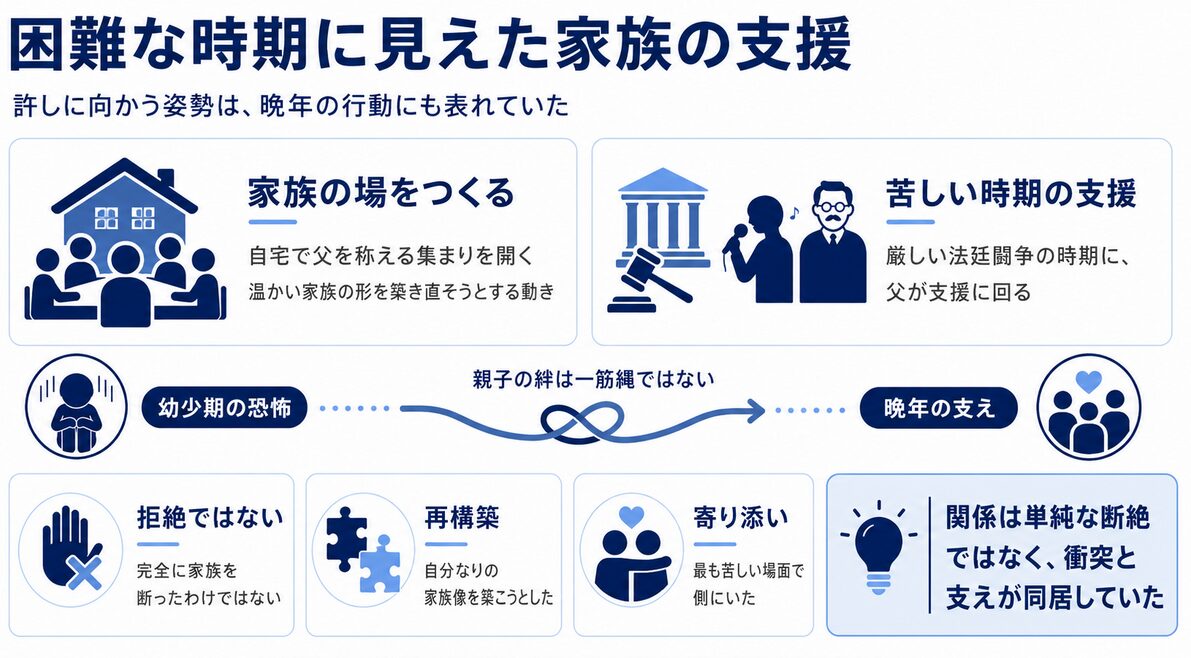 困難な時期に見えた家族の支援

許しに向かう姿勢は、晩年の行動にも表れていた

家族の場をつくる

自宅で父を称える集まりを開く
温かい家族の形を築き直そうとする動き

苦しい時期の支援

厳しい法廷闘争の時期に、父が支援に回る

幼少期の恐怖

親子の絆は一筋縄ではない

晩年の支え

拒絶ではない

完全に家族を断ったわけではない

再構築

自分なりの家族像を築こうとした

寄り添い

最も苦しい場面で側にいた

関係は単純な断絶ではなく、衝突と支えが同居していた